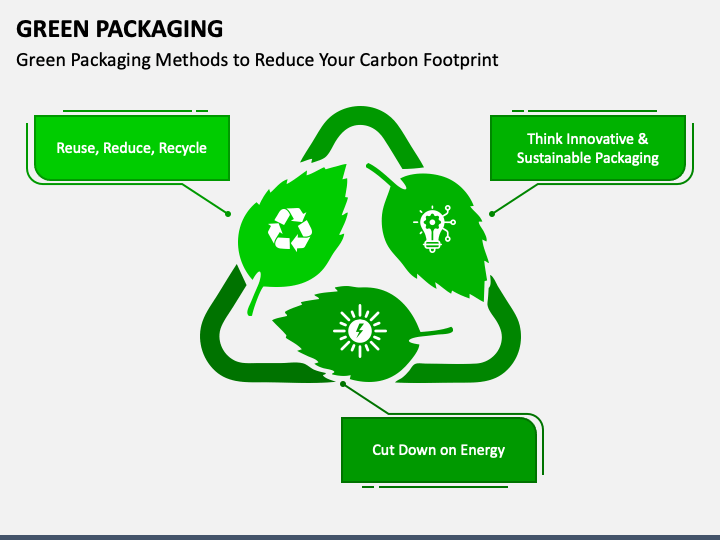 GREEN PACKAGING

Green Packaging Methods to Reduce Your Carbon Footprint

Reuse, Reduce, Recycle

Think Innovative & Sustainable Packaging

Cut Down on Energy